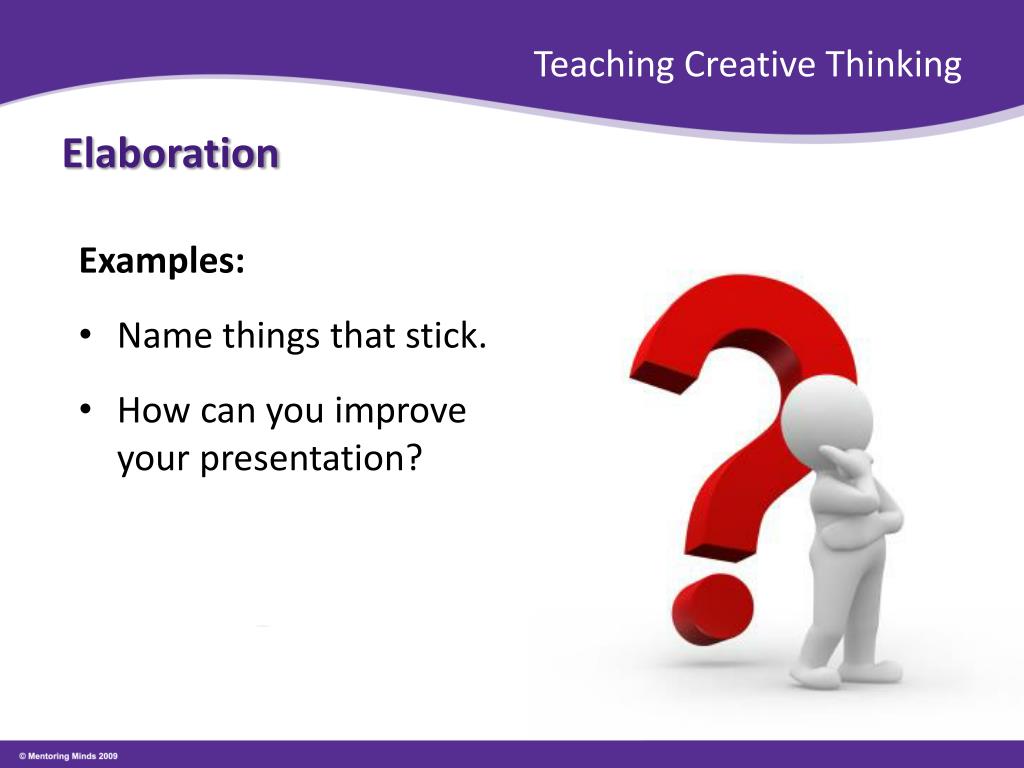 Teaching Creative Thinking

Elaboration

Examples:

• Name things that stick.

• How can you improve your presentation?

© Mentoring Minds 2009